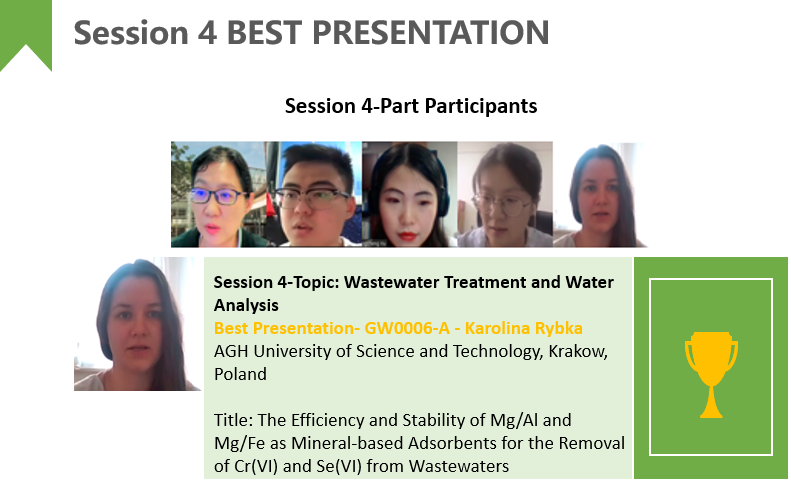 Session 4 BEST PRESENTATION

Session 4-Part Participants

Session 4-Topic: Wastewater Treatment and Water Analysis
Best Presentation- GW0006-A - Karolina Rybka
AGH University of Science and Technology, Krakow, Poland

Title: The Efficiency and Stability of Mg/Al and Mg/Fe as Mineral-based Adsorbents for the Removal of Cr(VI) and Se(VI) from Wastewaters